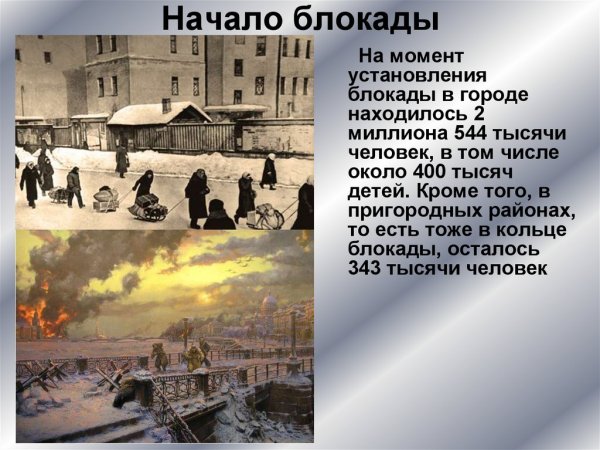 Начало блокады

На момент установления блокады в городе находилось 2 миллиона 544 тысячи человек, в том числе около 400 тысяч детей. Кроме того, в пригородных районах, то есть тоже в кольце блокады, осталось 343 тысячи человек